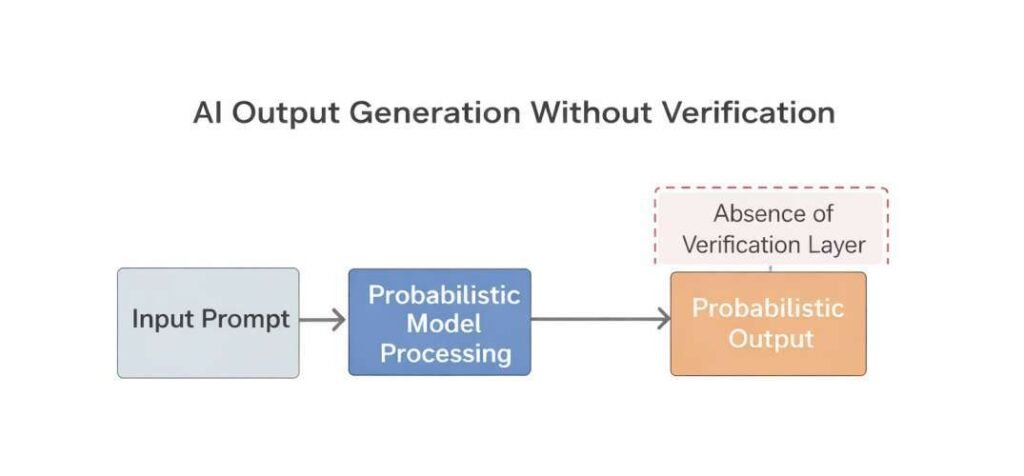 AI Output Generation Without Verification

Absence of Verification Layer

Input Prompt

Probabilistic Model Processing

Probabilistic Output